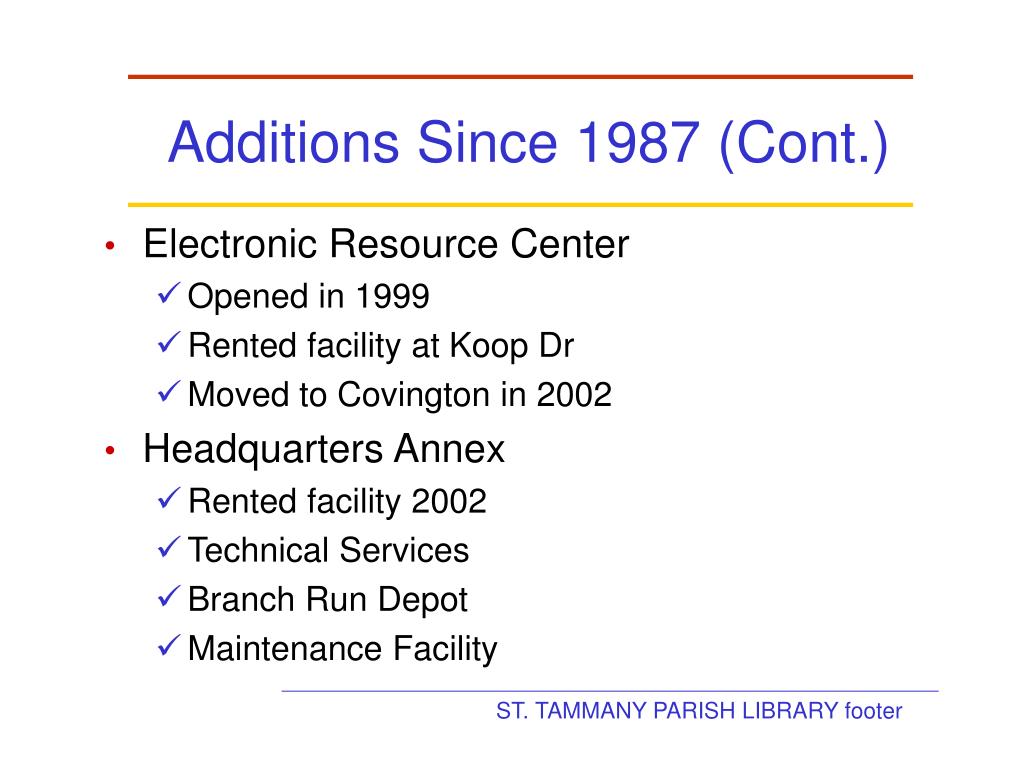 Additions Since 1987 (Cont.)

• Electronic Resource Center
✓ Opened in 1999
✓ Rented facility at Koop Dr
✓ Moved to Covington in 2002

• Headquarters Annex
✓ Rented facility 2002
✓ Technical Services
✓ Branch Run Depot
✓ Maintenance Facility

ST. TAMMANY PARISH LIBRARY footer